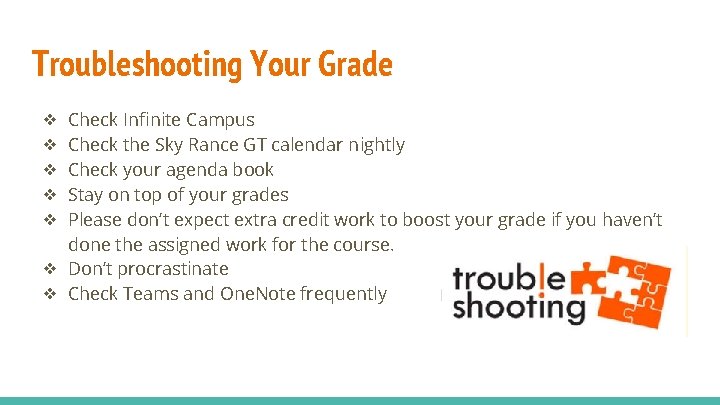 Troubleshooting Your Grade

❖ Check Infinite Campus
❖ Check the Sky Rance GT calendar nightly
❖ Check your agenda book
❖ Stay on top of your grades
❖ Please don't expect extra credit work to boost your grade if you haven't done the assigned work for the course.
❖ Don't procrastinate
❖ Check Teams and OneNote frequently

trouble shooting